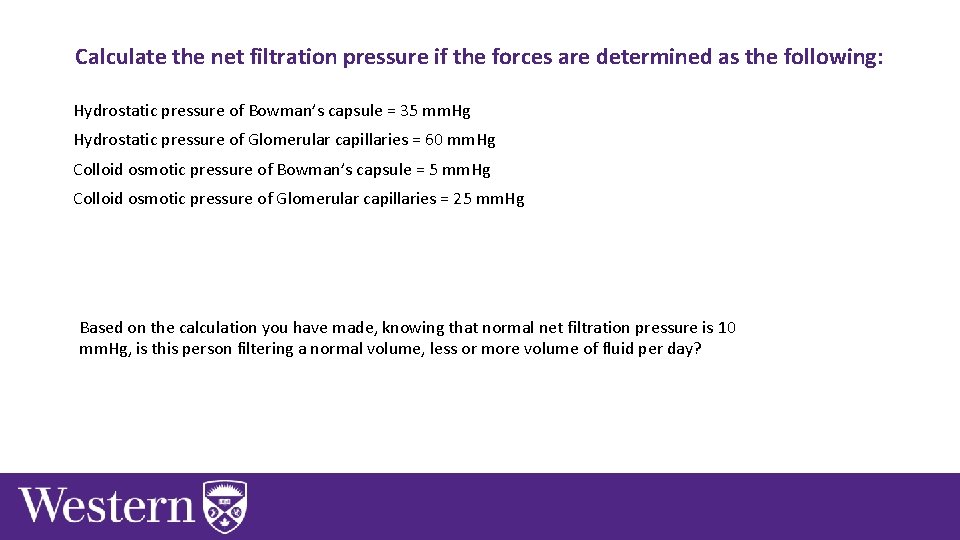 Calculate the net filtration pressure if the forces are determined as the following:

Hydrostatic pressure of Bowman's capsule = 35 mmHg

Hydrostatic pressure of Glomerular capillaries = 60 mmHg

Colloid osmotic pressure of Bowman's capsule = 5 mmHg

Colloid osmotic pressure of Glomerular capillaries = 25 mmHg

Based on the calculation you have made, knowing that normal net filtration pressure is 10 mmHg, is this person filtering a normal volume, less or more volume of fluid per day?

Western